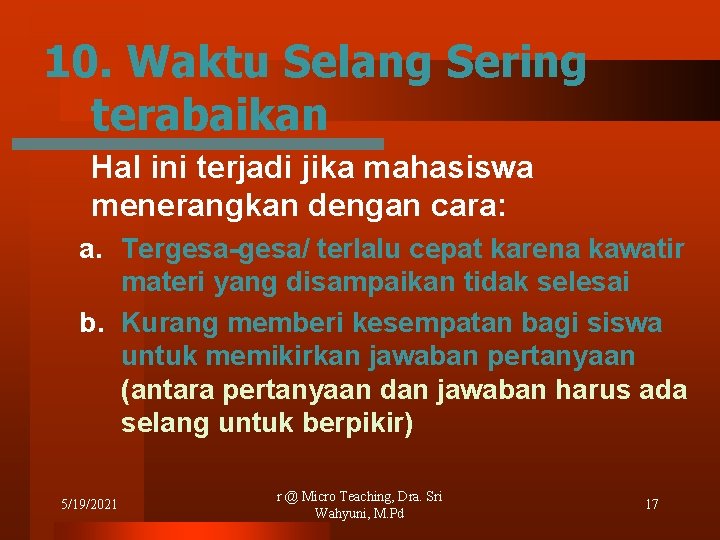 10. Waktu Selang Sering terabaikan

Hal ini terjadi jika mahasiswa menerangkan dengan cara:

a. Tergesa-gesa/ terlalu cepat karena kawatir materi yang disampaikan tidak selesai

b. Kurang memberi kesempatan bagi siswa untuk memikirkan jawaban pertanyaan (antara pertanyaan dan jawaban harus ada selang untuk berpikir)

5/19/2021

r @ Micro Teaching, Dra. Sri Wahyuni, M.Pd

17